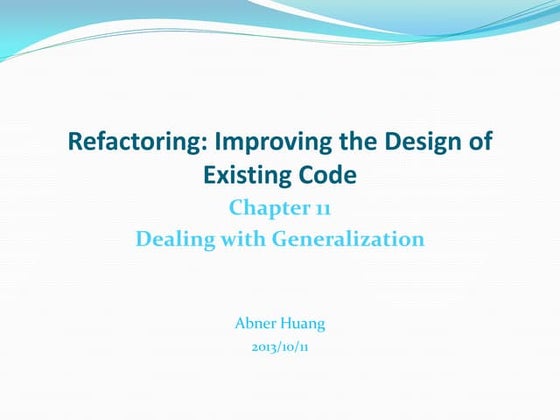 Refactoring: Improving the Design of Existing Code

Chapter 11

Dealing with Generalization

Abner Huang

2013/10/11